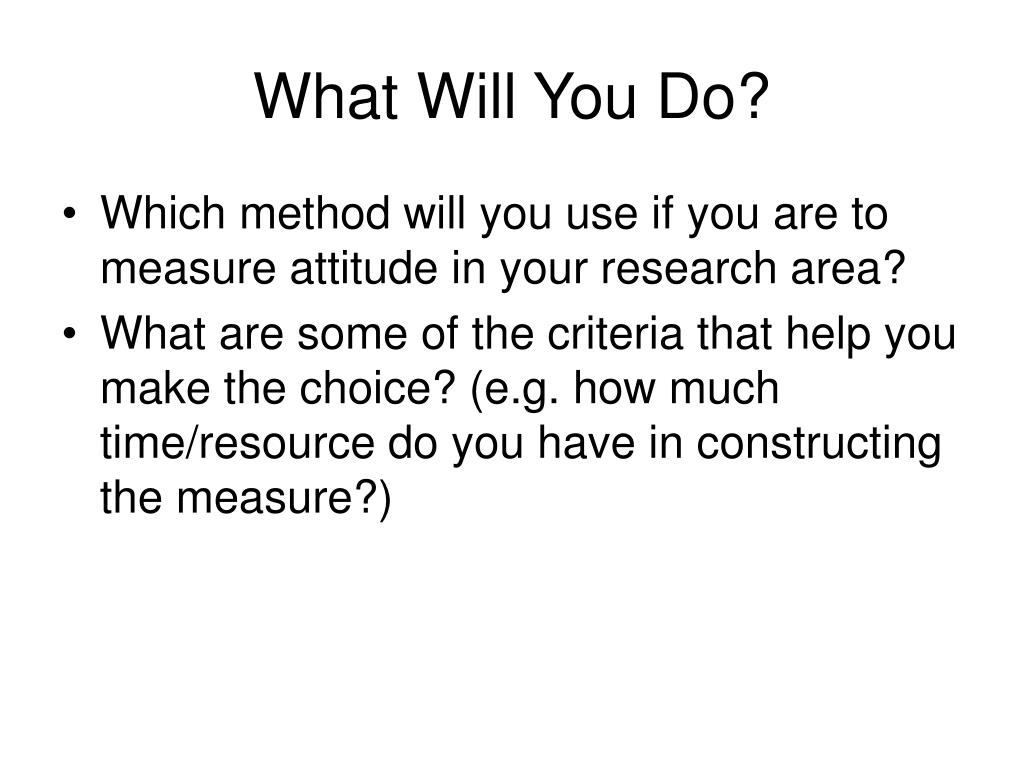 What Will You Do?

• Which method will you use if you are to measure attitude in your research area?
• What are some of the criteria that help you make the choice? (e.g. how much time/resource do you have in constructing the measure?)